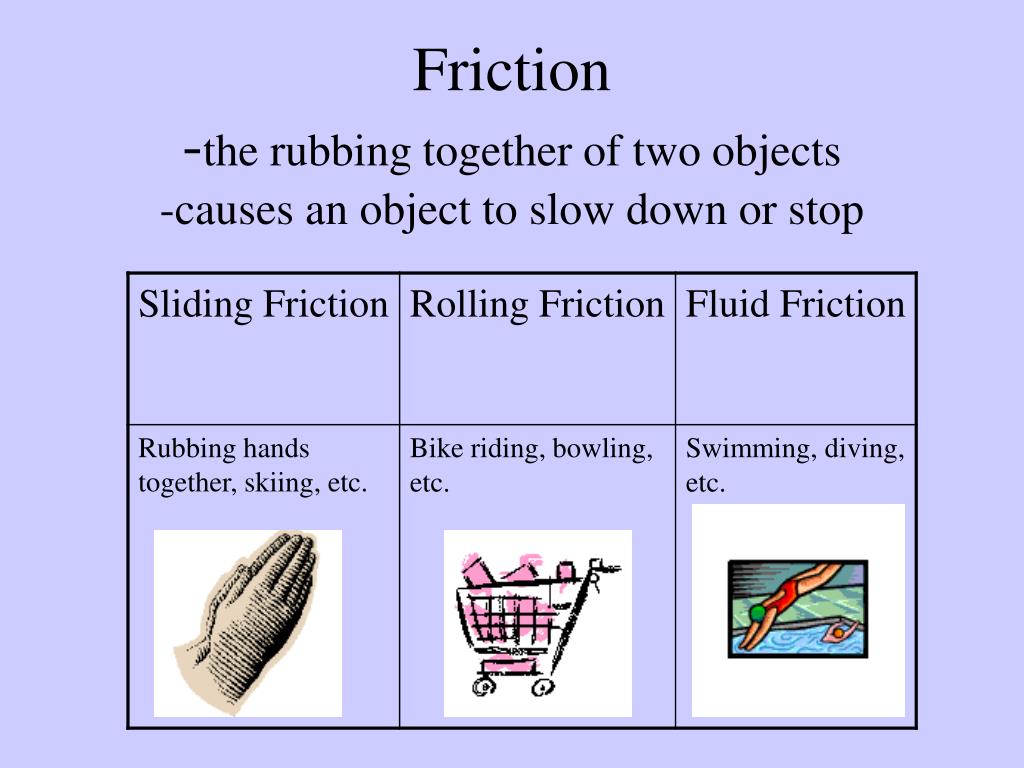 Friction

-the rubbing together of two objects
-causes an object to slow down or stop

| Sliding Friction | Rolling Friction | Fluid Friction |
|---|---|---|
| Rubbing hands together, skiing, etc. | Bike riding, bowling, etc. | Swimming, diving, etc. |